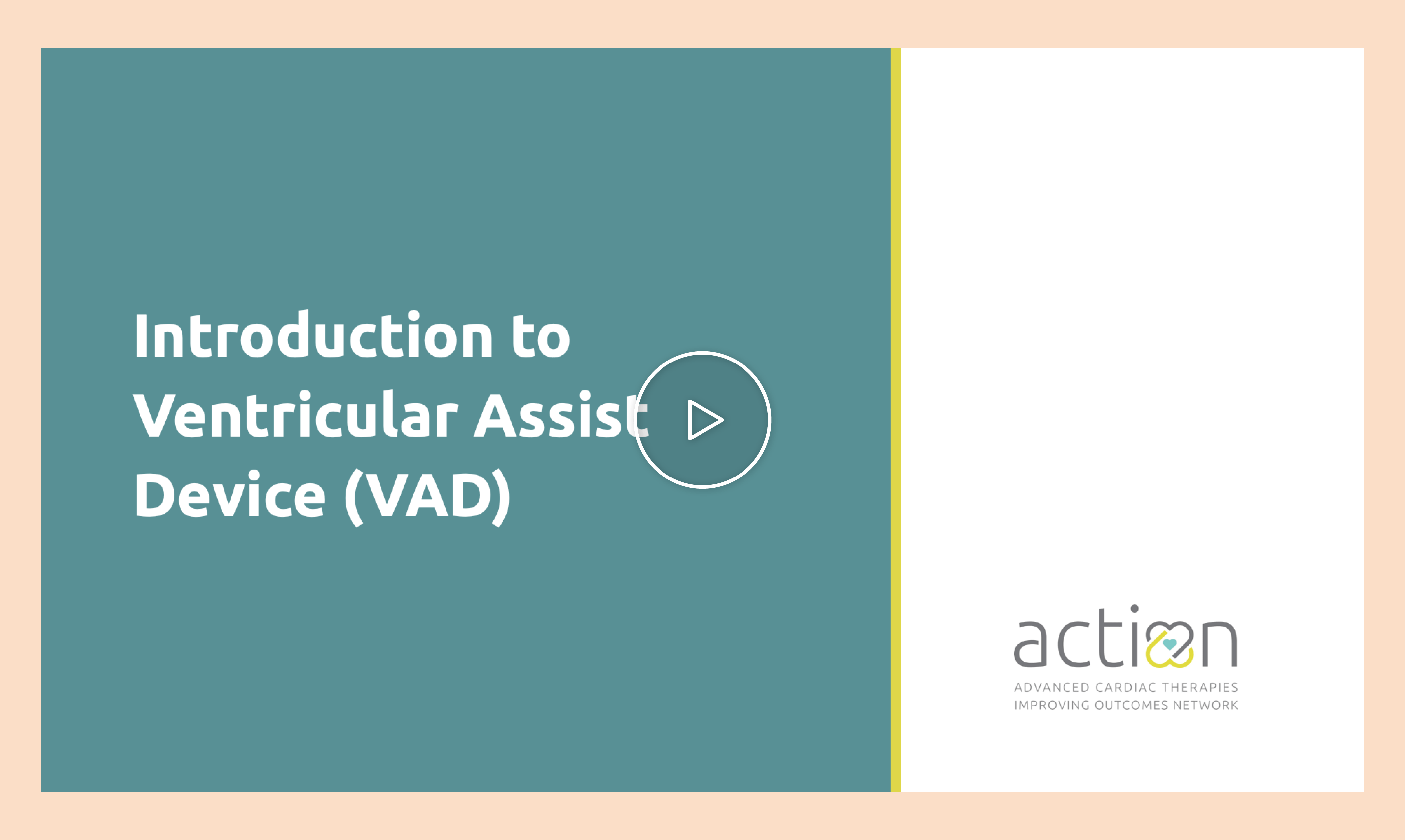 Introduction to Ventricular Assist Device (VAD)

action

ADVANCED CARDIAC THERAPIES IMPROVING OUTCOMES NETWORK